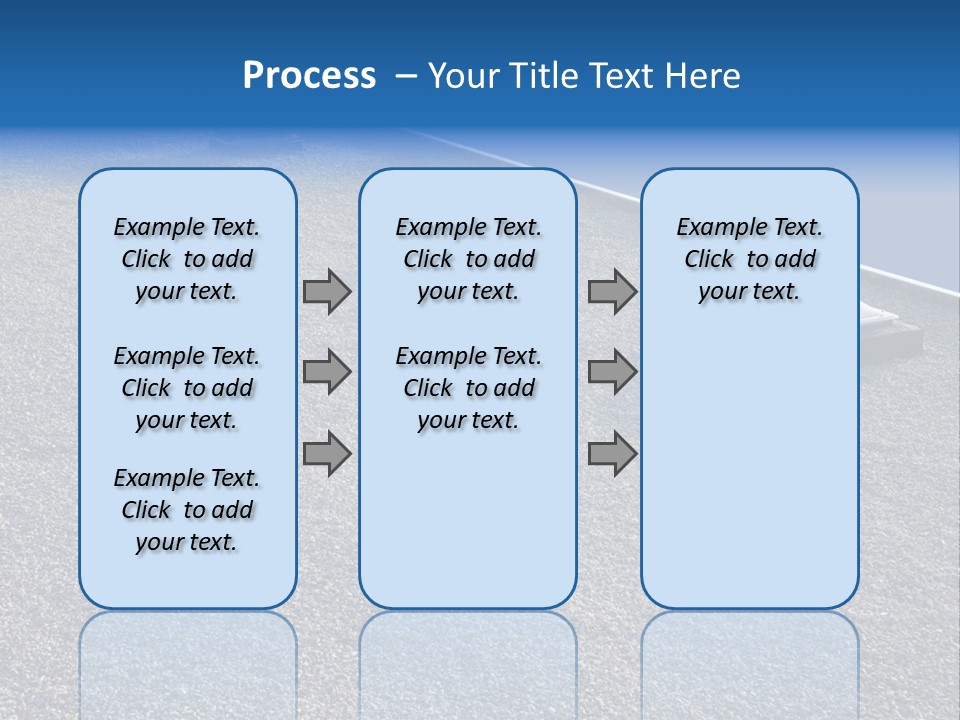 Process – Your Title Text Here

Example Text. Click to add your text.

Example Text. Click to add your text.

Example Text. Click to add your text.

Example Text. Click to add your text.

Example Text. Click to add your text.

Example Text. Click to add your text.